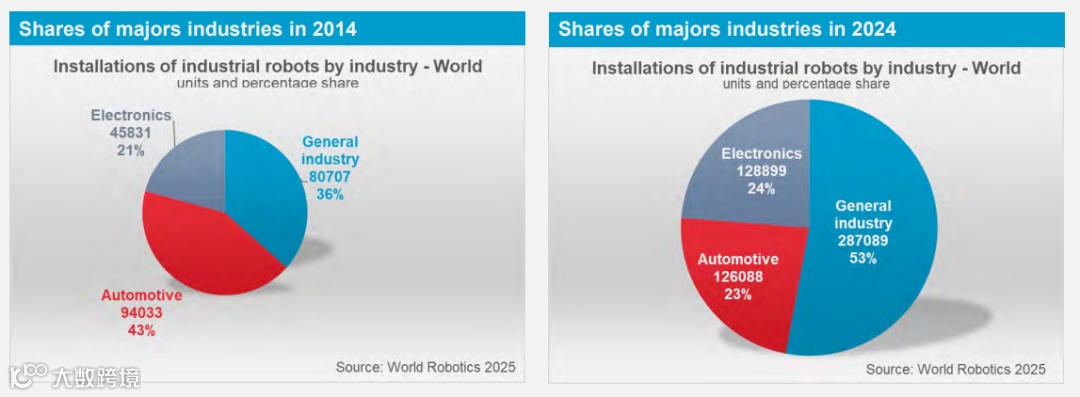 Shares of majors industries in 2014

Installations of industrial robots by industry - World
units and percentage share

Electronics
45831
21%

General industry
80707
36%

Automotive
94033
43%

Source: World Robotics 2025

大数跨境

Shares of majors industries in 2024

Installations of industrial robots by industry - World
units and percentage share

Electronics
128899
24%

General industry
287089
53%

Automotive
126088
23%

Source: World Robotics 2025